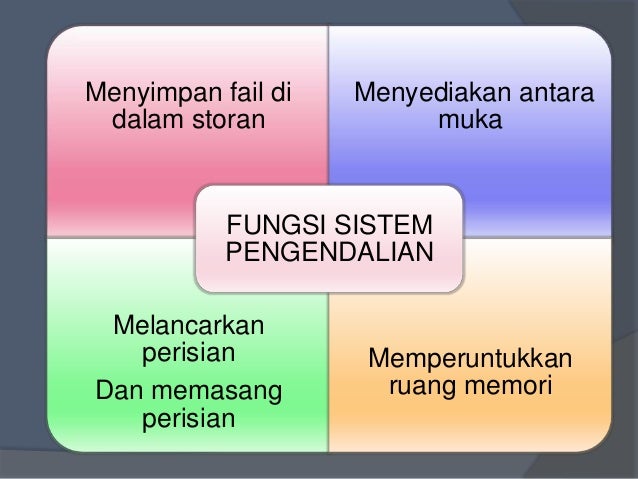 Menyimpan fail di dalam storan

Menyediakan antara muka

FUNGSI SISTEM PENGENDALIAN

Melancarkan perisian

Dan memasang perisian

Memperuntukkan ruang memori